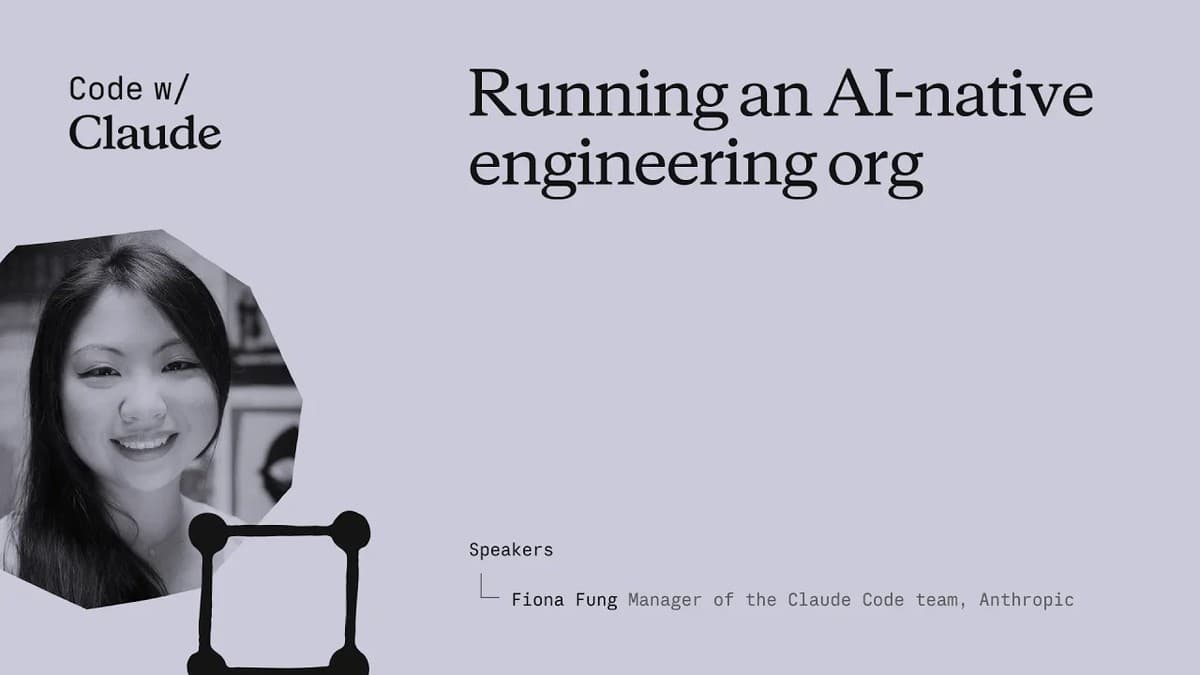 Code w/
Claude

Running an AI-native engineering org

Speakers

Fiona Fung Manager of the Claude Code team, Anthropic